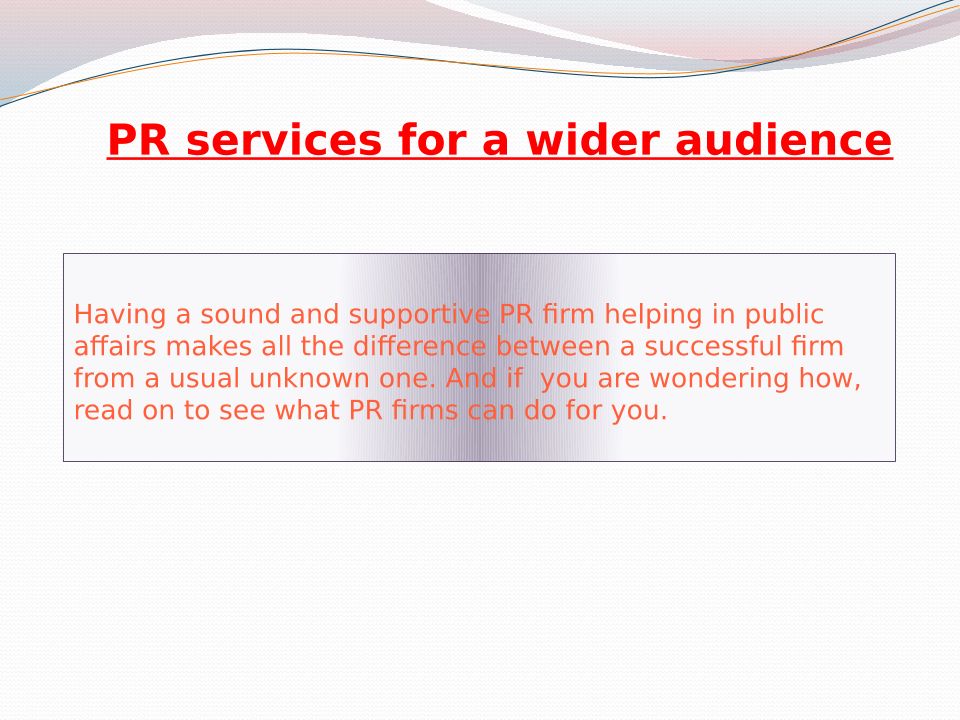 PR services for a wider audience

Having a sound and supportive PR firm helping in public affairs makes all the difference between a successful firm from a usual unknown one. And if you are wondering how, read on to see what PR firms can do for you.